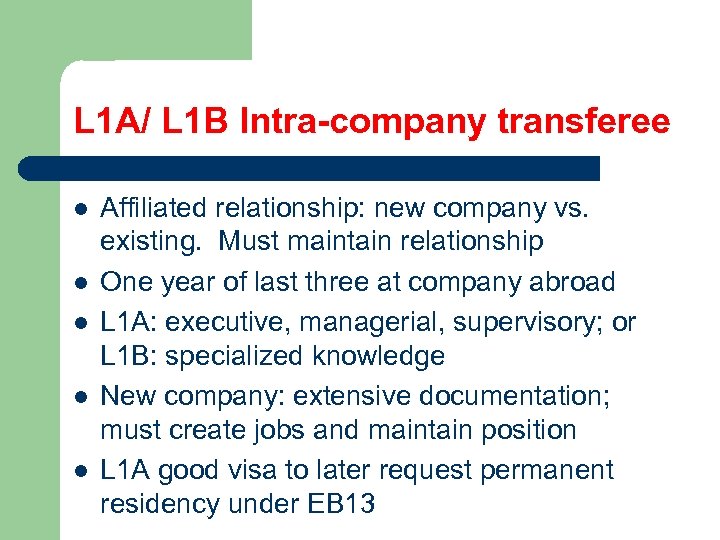 L1A/ L1B Intra-company transferee

- Affiliated relationship: new company vs. existing. Must maintain relationship
- One year of last three at company abroad
- L1A: executive, managerial, supervisory; or L1B: specialized knowledge
- New company: extensive documentation; must create jobs and maintain position
- L1A good visa to later request permanent residency under EB13